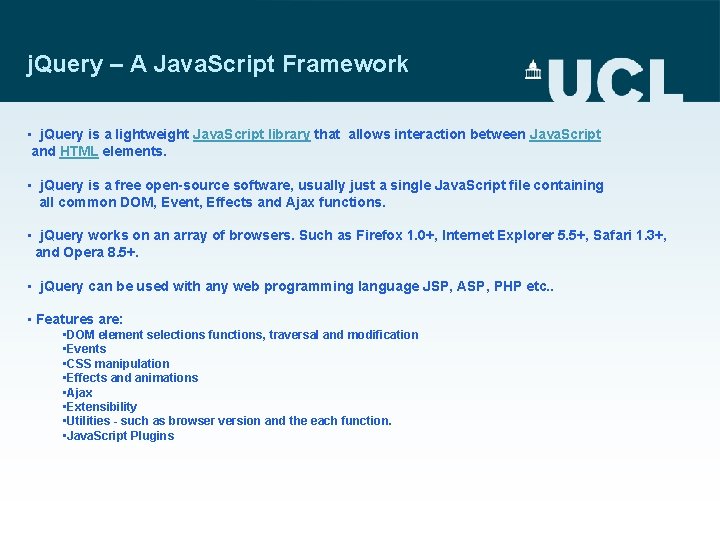 jQuery – A JavaScript Framework

UCL

▪ jQuery is a lightweight JavaScript library that allows interaction between JavaScript and HTML elements.

▪ jQuery is a free open-source software, usually just a single JavaScript file containing all common DOM, Event, Effects and Ajax functions.

▪ jQuery works on an array of browsers. Such as Firefox 1.0+, Internet Explorer 5.5+, Safari 1.3+, and Opera 8.5+.

▪ jQuery can be used with any web programming language JSP, ASP, PHP etc..

▪ Features are:
▪DOM element selections functions, traversal and modification
▪Events
▪CSS manipulation
▪Effects and animations
▪Ajax
▪Extensibility
▪Utilities - such as browser version and the each function.
▪JavaScript Plugins